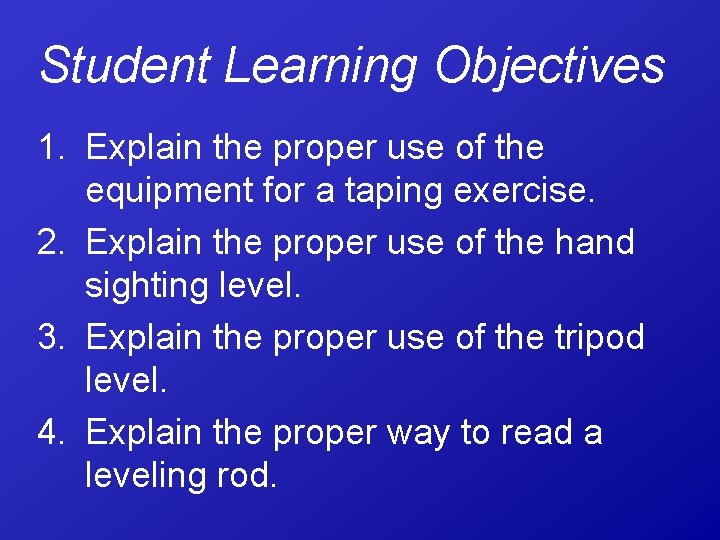 Student Learning Objectives

1. Explain the proper use of the equipment for a taping exercise.
2. Explain the proper use of the hand sighting level.
3. Explain the proper use of the tripod level.
4. Explain the proper way to read a leveling rod.